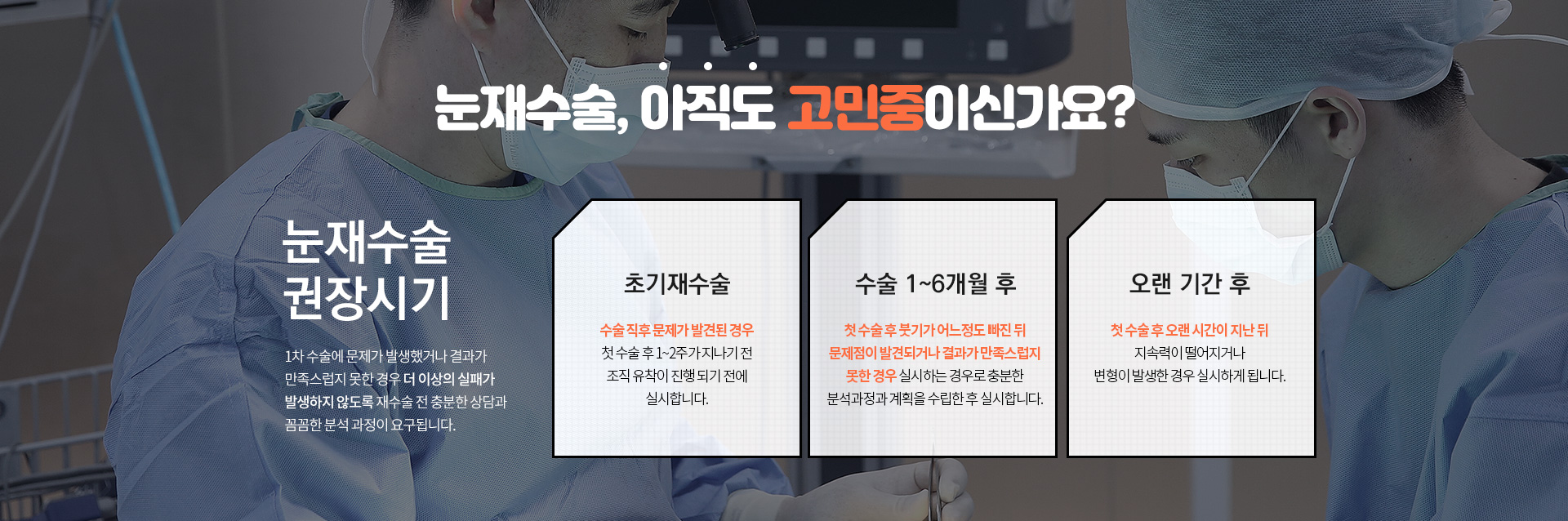 눈재수술, 아직도 고민중이신가요?

눈재수술
권장시기

1차 수술에 문제가 발생했거나 결과가 만족스럽지 못한 경우 더 이상의 실패가 발생하지 않도록 재수술 전 충분한 상담과 꼼꼼한 분석 과정이 요구됩니다.

초기재수술

수술 직후 문제가 발견된 경우
첫 수술 후 1~2주가지나기 전 조직 유착이 진행 되기 전에 실시합니다.

수술 1~6개월 후

첫 수술 후 붓기가 어느정도 빠진 뒤 문제점이 발견되거나 결과가 만족스럽지 못한 경우 실시하는 경우로 충분한 분석과정과 계획을 수립한 후 실시합니다.

오랜 기간 후

첫 수술 후 오랜 시간이 지난 뒤
지속력이 떨어지거나 변형이 발생한 경우 실시하게 됩니다.